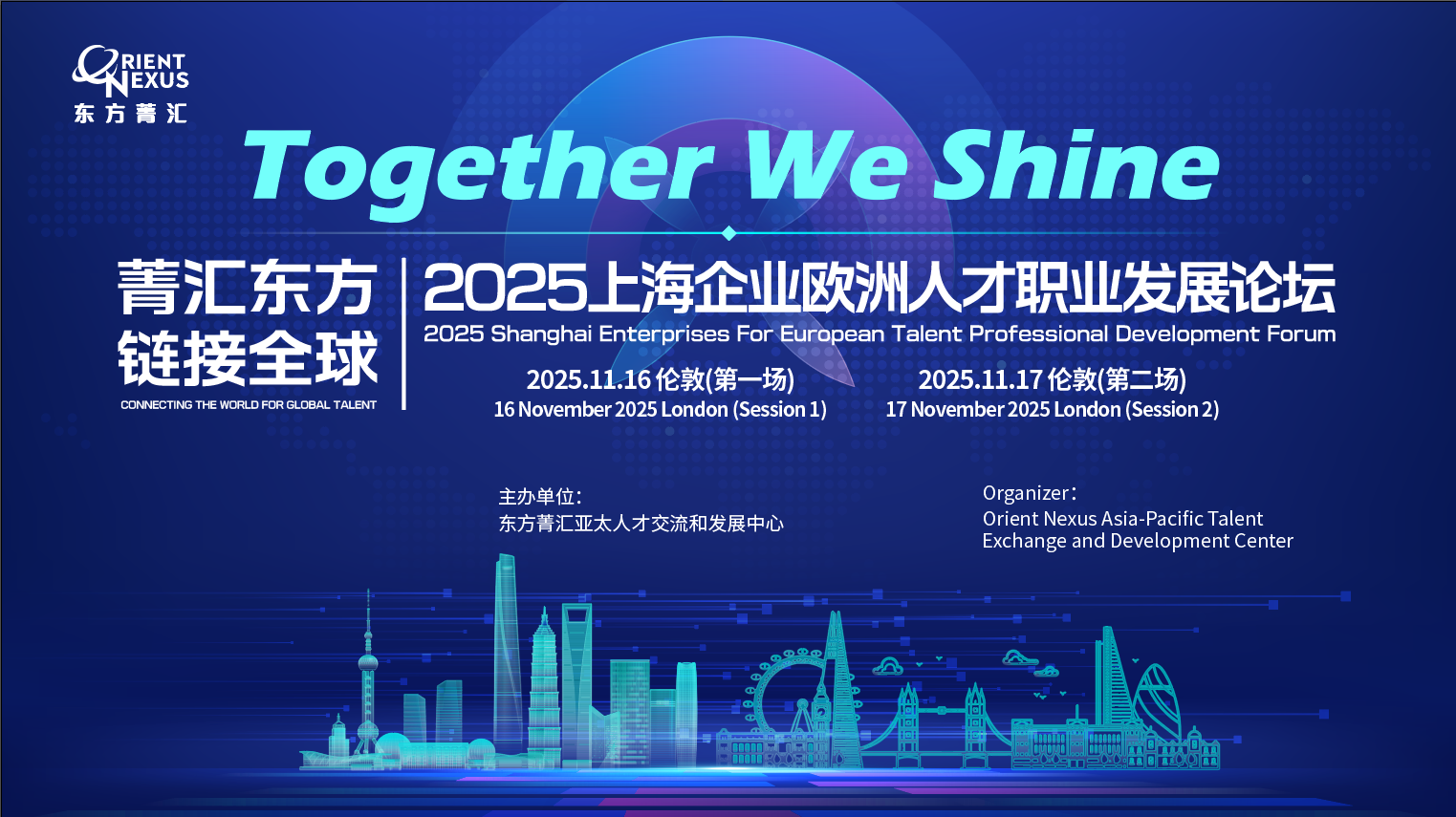 ORIENT NEXUS
东方菁汇

Together We Shine

菁汇东方
链接全球
CONNECTING THE WORLD FOR GLOBAL TALENT

2025上海企业欧洲人才职业发展论坛
2025 Shanghai Enterprises For European Talent Professional Development Forum

2025.11.16 伦敦(第一场)
16 November 2025 London (Session 1)

2025.11.17 伦敦(第二场)
17 November 2025 London (Session 2)

主办单位：
东方菁汇亚太人才交流和发展中心

Organizer：
Orient Nexus Asia-Pacific Talent Exchange and Development Center